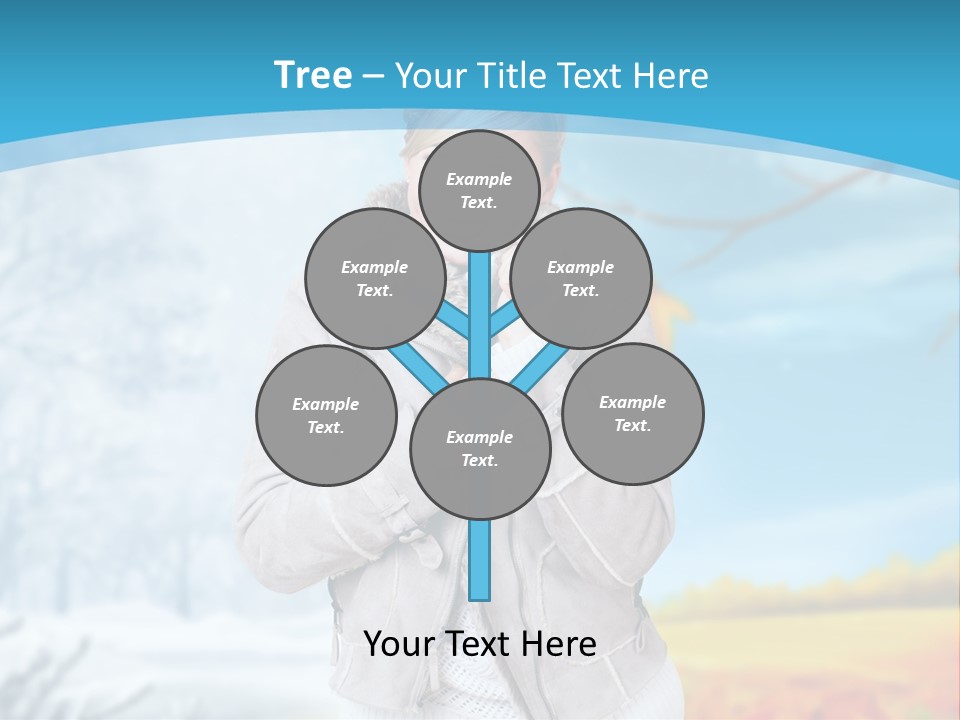 Tree – Your Title Text Here

Example Text.

Example Text.

Example Text.

Example Text.

Example Text.

Example Text.

Your Text Here